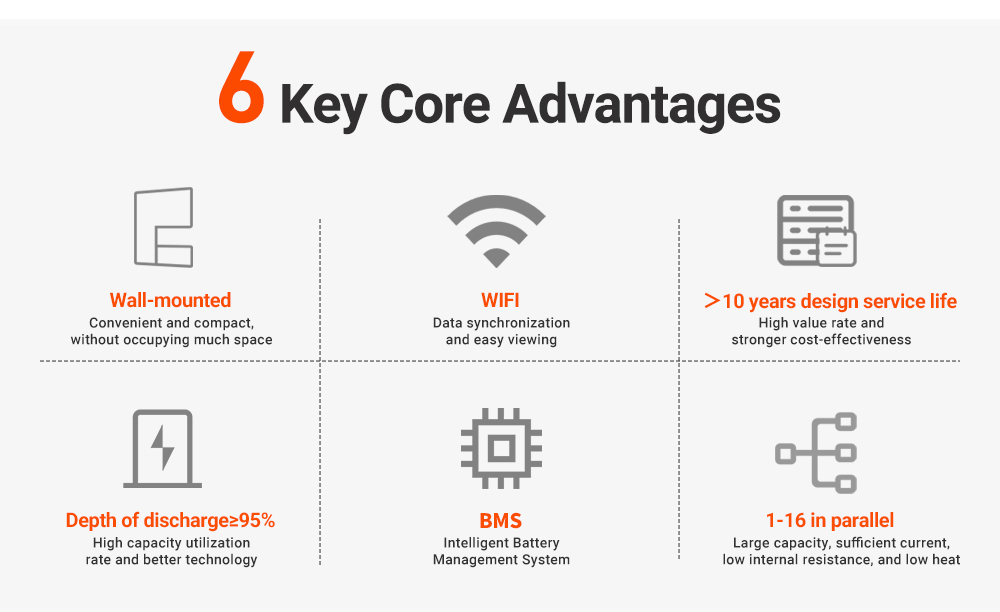 6 Key Core Advantages

Wall-mounted
Convenient and compact, without occupying much space

WIFI
Data synchronization and easy viewing

>10 years design service life
High value rate and stronger cost-effectiveness

Depth of discharge≥95%
High capacity utilization rate and better technology

BMS
Intelligent Battery Management System

1-16 in parallel
Large capacity, sufficient current, low internal resistance, and low heat